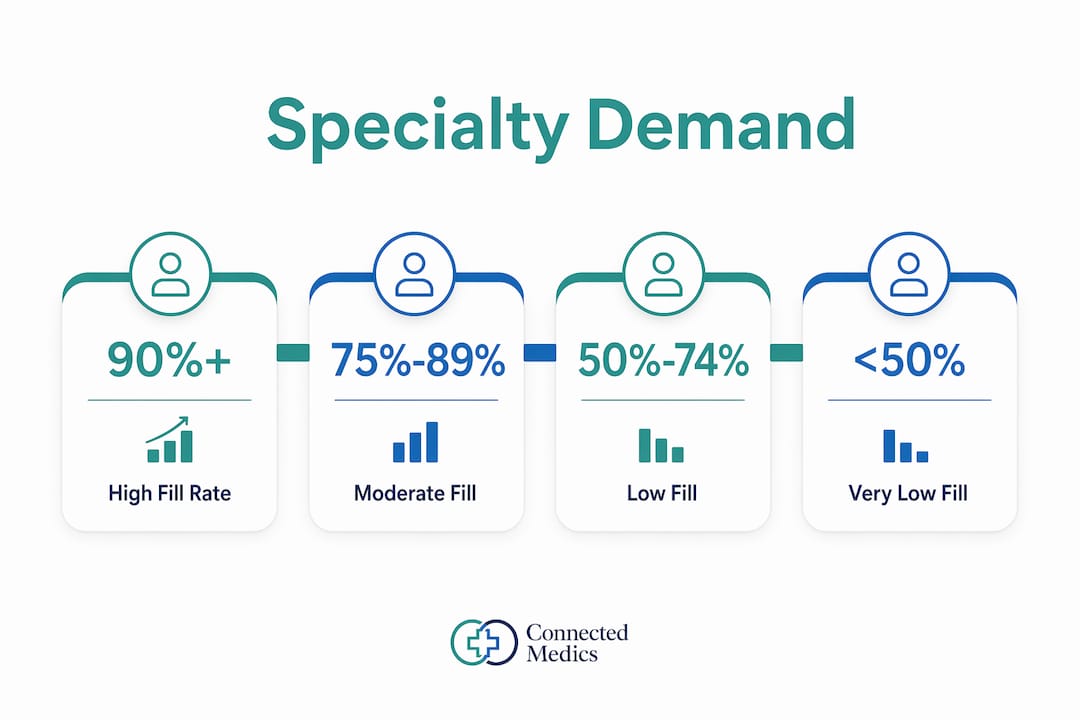 Specialty Demand

90%+

High Fill Rate

75%-89%

Moderate Fill

50%-74%

Low Fill

<50%

Very Low Fill

Connected Medics